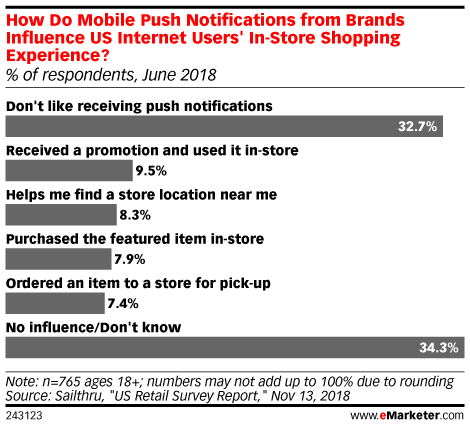 How Do Mobile Push Notifications from Brands Influence US Internet Users' In-Store Shopping Experience?
% of respondents, June 2018

Don't like receiving push notifications
32.7%

Received a promotion and used it in-store
9.5%

Helps me find a store location near me
8.3%

Purchased the featured item in-store
7.9%

Ordered an item to a store for pick-up
7.4%

No influence/Don't know
34.3%

Note: n=765 ages 18+; numbers may not add up to 100% due to rounding
Source: Sailthru, "US Retail Survey Report," Nov 13, 2018

243123

www.eMarketer.com